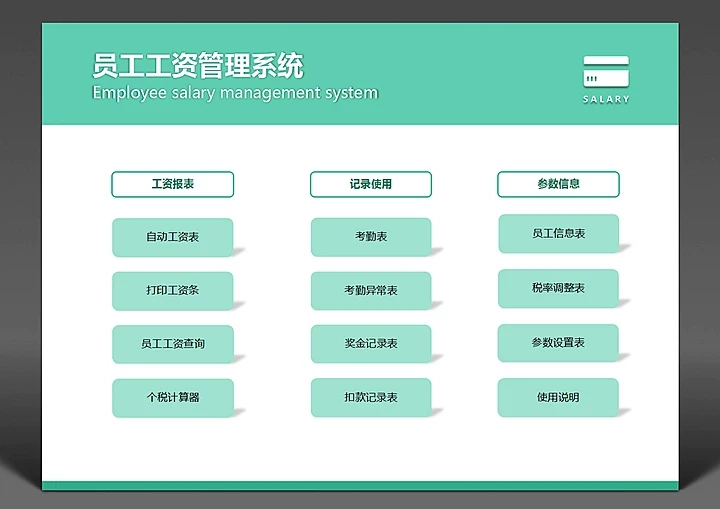 员工工资管理系统
Employee salary management system

SALARY

工资报表

自动工资表

打印工资条

员工工资查询

个税计算器

记录使用

考勤表

考勤异常表

奖金记录表

扣款记录表

参数信息

员工信息表

税率调整表

参数设置表

使用说明